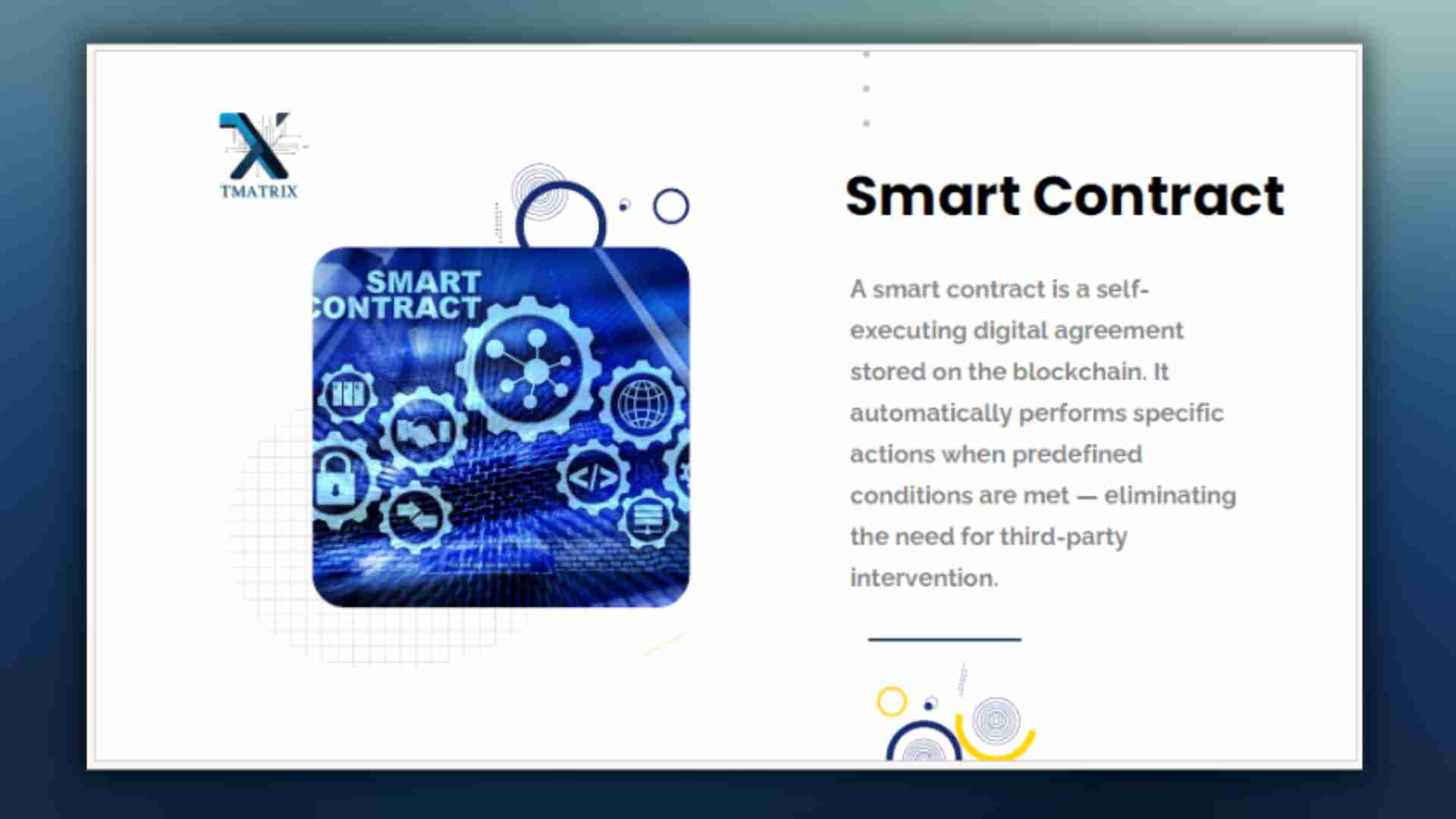 TMATRIX

SMART CONTRACT

Smart Contract

A smart contract is a self-executing digital agreement stored on the blockchain. It automatically performs specific actions when predefined conditions are met — eliminating the need for third-party intervention.